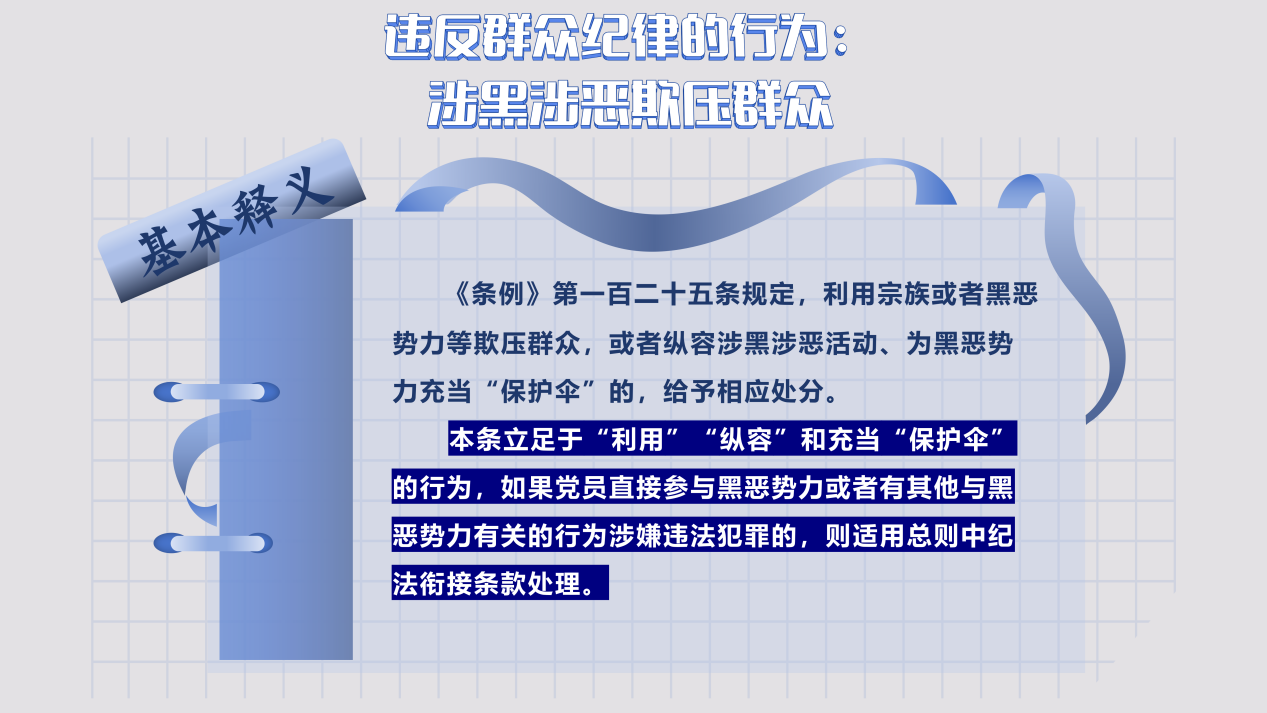 违反群众纪律的行为：
涉黑涉恶欺压群众

基本释义

《条例》第一百二十五条规定，利用宗族或者黑恶势力等欺压群众，或者纵容涉黑涉恶活动、为黑恶势力充当“保护伞”的，给予相应处分。

本条立足于“利用”“纵容”和充当“保护伞”的行为，如果党员直接参与黑恶势力或者有其他与黑恶势力有关的行为涉嫌违法犯罪的，则适用总则中纪法衔接条款处理。